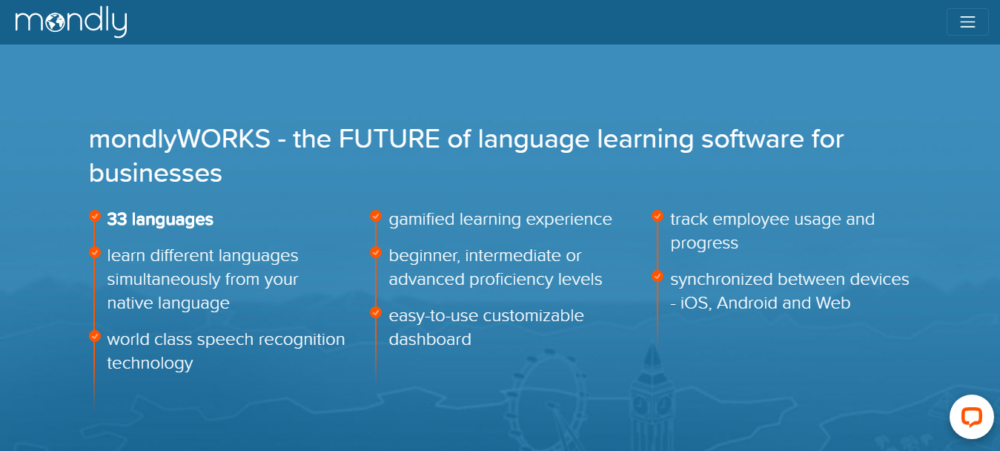 mondly

mondlyWORKS - the FUTURE of language learning software for businesses

33 languages

learn different languages simultaneously from your native language

world class speech recognition technology

gamified learning experience

beginner, intermediate or advanced proficiency levels

easy-to-use customizable dashboard

track employee usage and progress

synchronized between devices - iOS, Android and Web